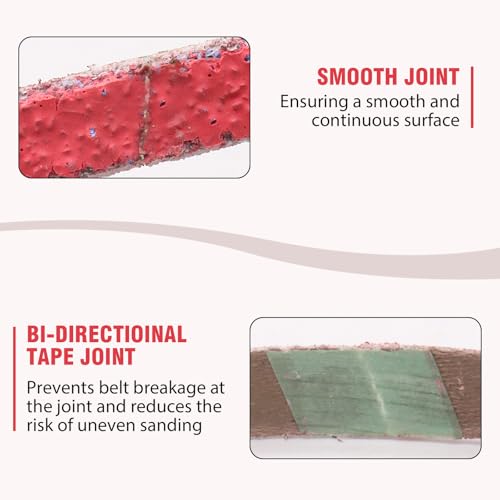 SMOOTH JOINT

Ensuring a smooth and continuous surface

BI-DIRECTIOINAL TAPE JOINT

Prevents belt breakage at the joint and reduces the risk of uneven sanding